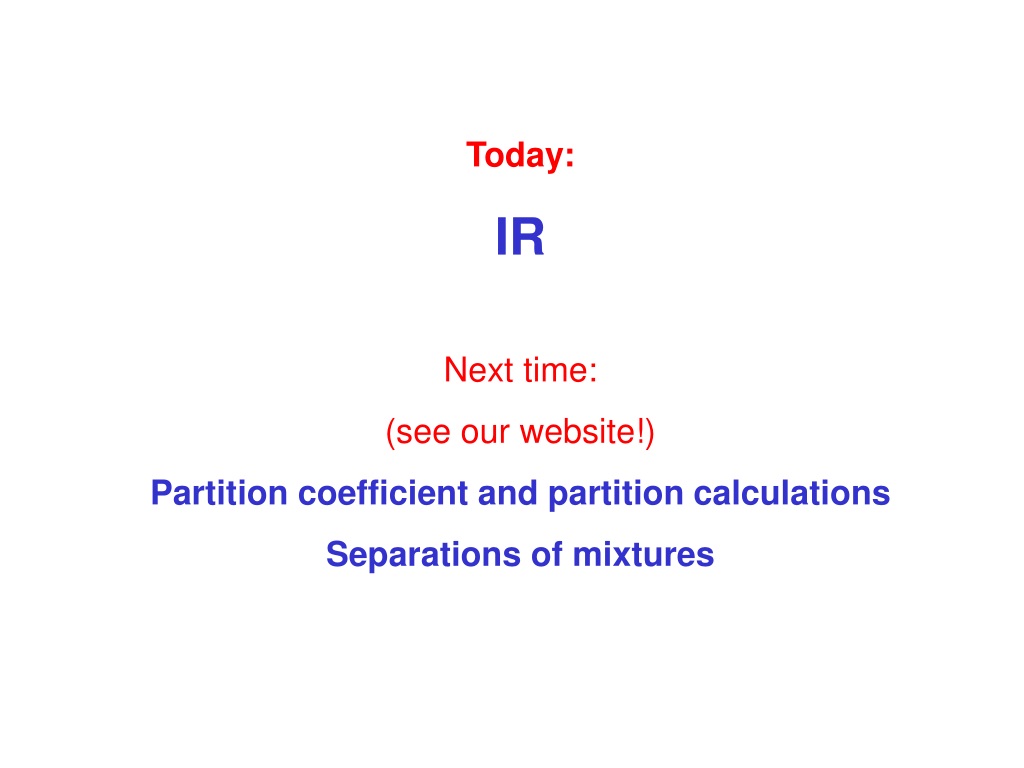 Today:

IR

Next time:

(see our website!)

Partition coefficient and partition calculations

Separations of mixtures